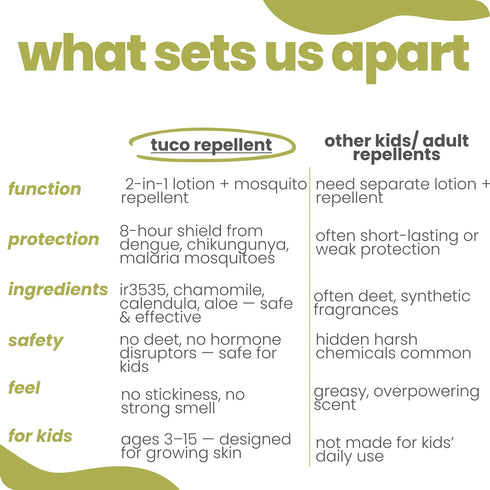 what sets us apart

| | tuco repellent | other kids/ adult repellents |
|---|---|---|
| function | 2-in-1 lotion + mosquito repellent | need separate lotion + repellent |
| protection | 8-hour shield from dengue, chikungunya, malaria mosquitoes | often short-lasting or weak protection |
| ingredients | ir3535, chamomile, calendula, aloe — safe & effective | often deet, synthetic fragrances |
| safety | no deet, no hormone disruptors — safe for kids | hidden harsh chemicals common |
| feel | no stickiness, no strong smell | greasy, overpowering scent |
| for kids | ages 3–15 — designed for growing skin | not made for kids' daily use |